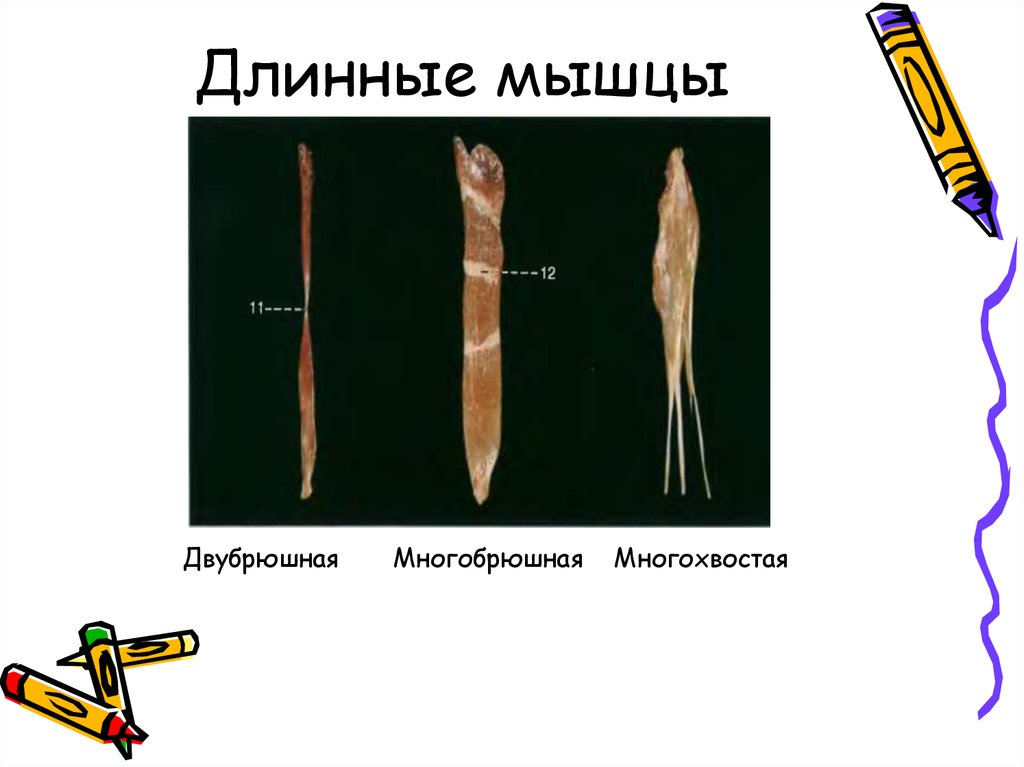 Длинные мышцы

11

12

Двубрюшная Многобрюшная Многохвостая